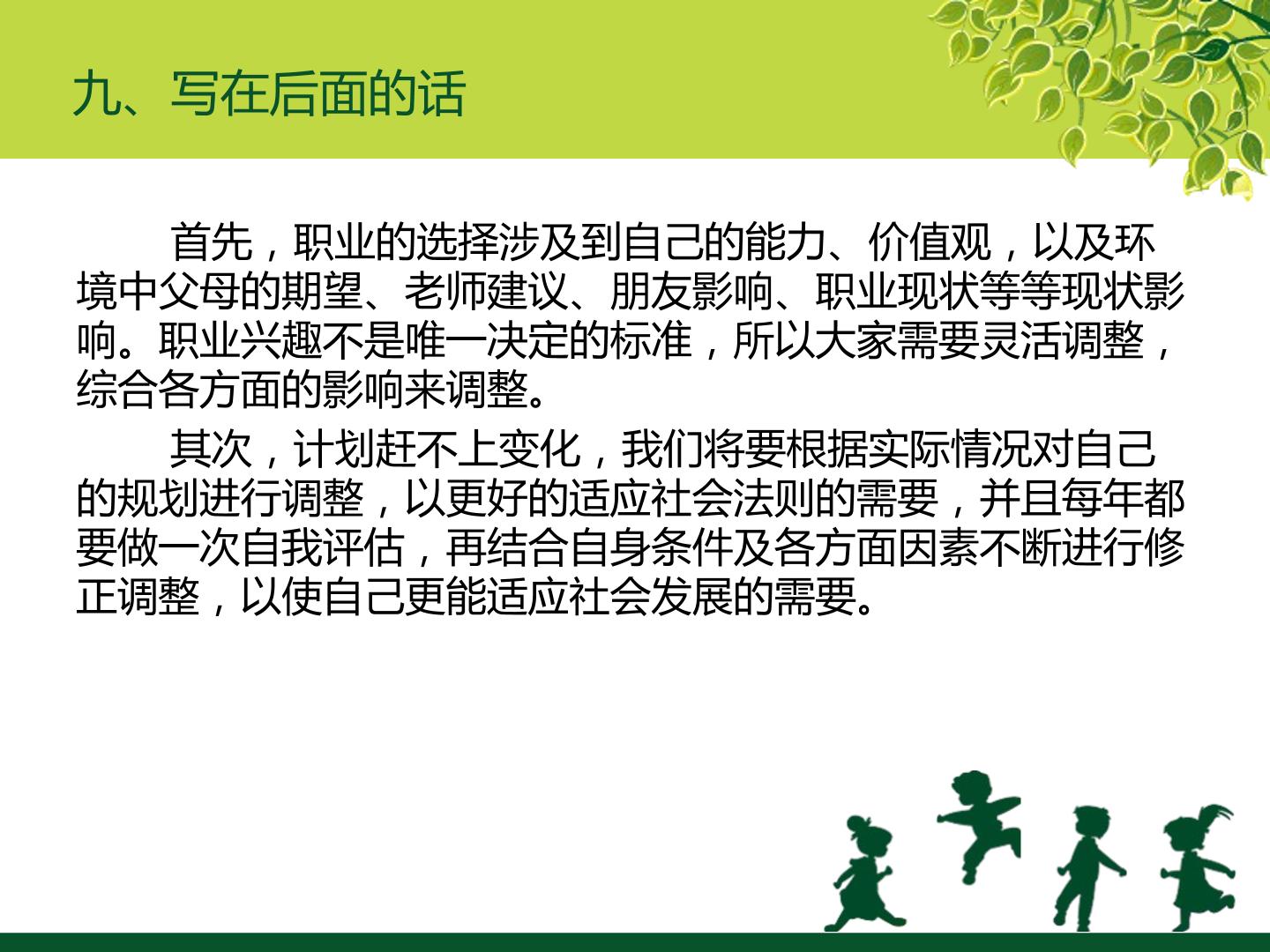 九、写在后面的话

首先，职业的选择涉及到自己的能力、价值观，以及环境中父母的期望、老师建议、朋友影响、职业现状等等现状影响。职业兴趣不是唯一决定的标准，所以大家需要灵活调整，综合各方面的影响来调整。

其次，计划赶不上变化，我们将要根据实际情况对自己的规划进行调整，以更好的适应社会法则的需要，并且每年都要做一次自我评估，再结合自身条件及各方面因素不断进行修正调整，以使自己更能适应社会发展的需要。